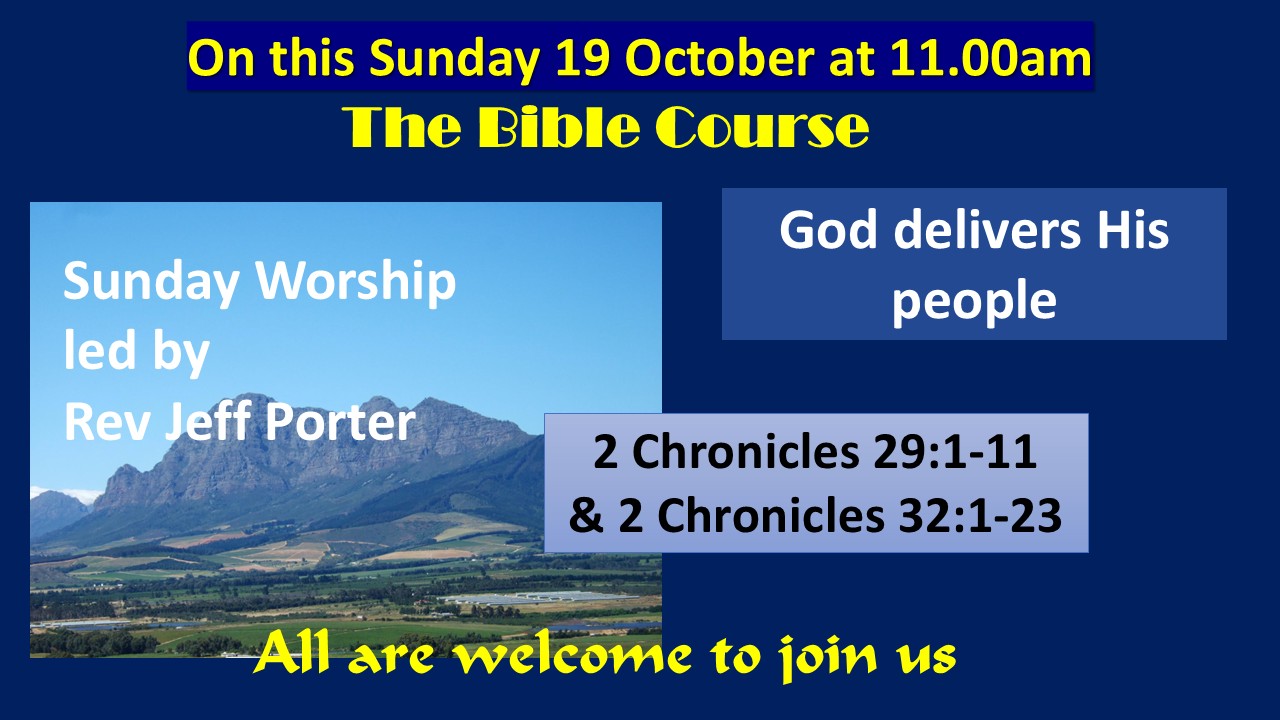 On this Sunday 19 October at 11.00am

The Bible Course

Sunday Worship led by Rev Jeff Porter

God delivers His people

2 Chronicles 29:1-11 & 2 Chronicles 32:1-23

All are welcome to join us